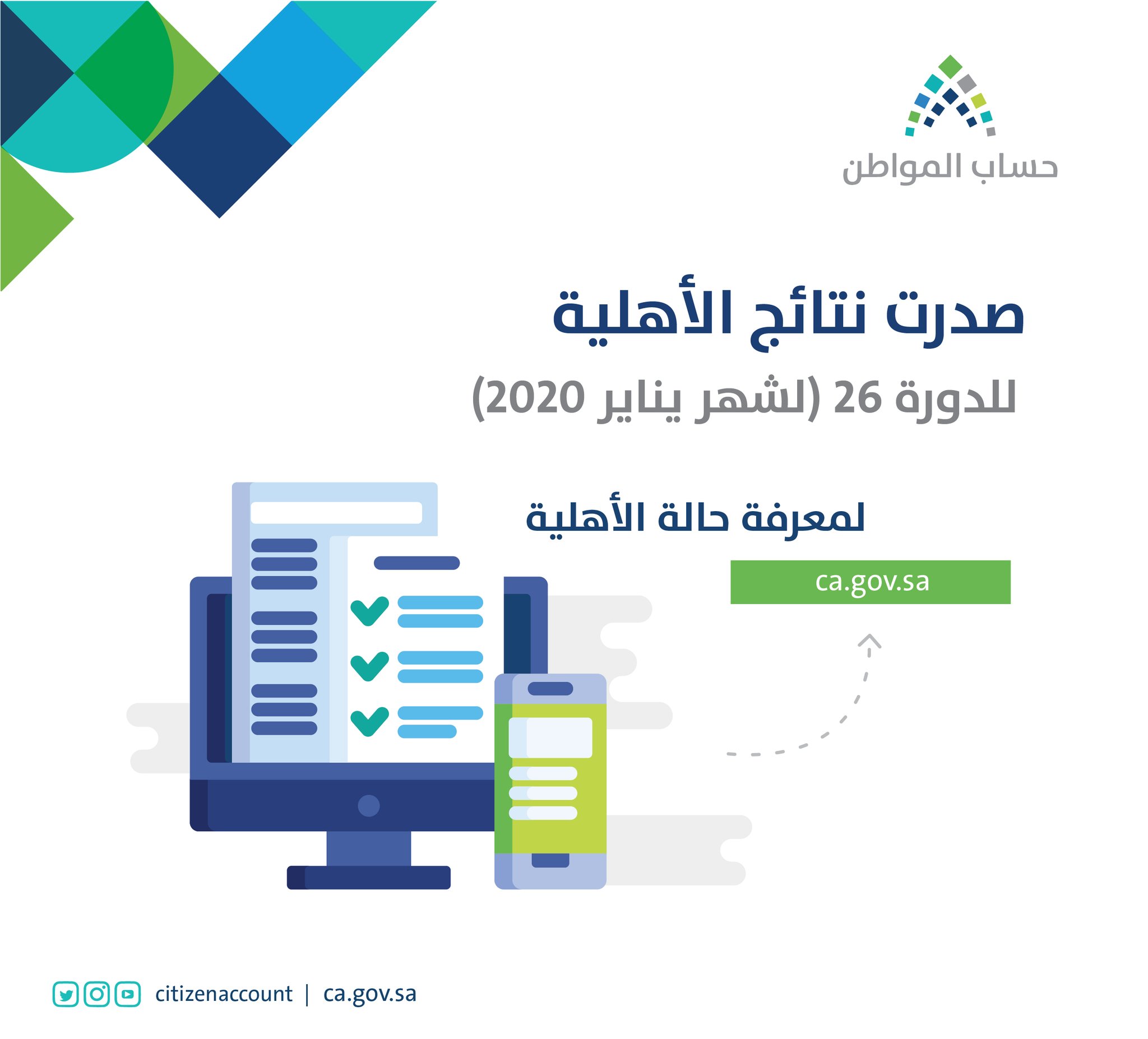 حساب المواطن

صدرت نتائج الأهلية
للدورة 26 (لشهر يناير 2020)

لمعرفة حالة الأهلية
ca.gov.sa

citizenaccount | ca.gov.sa